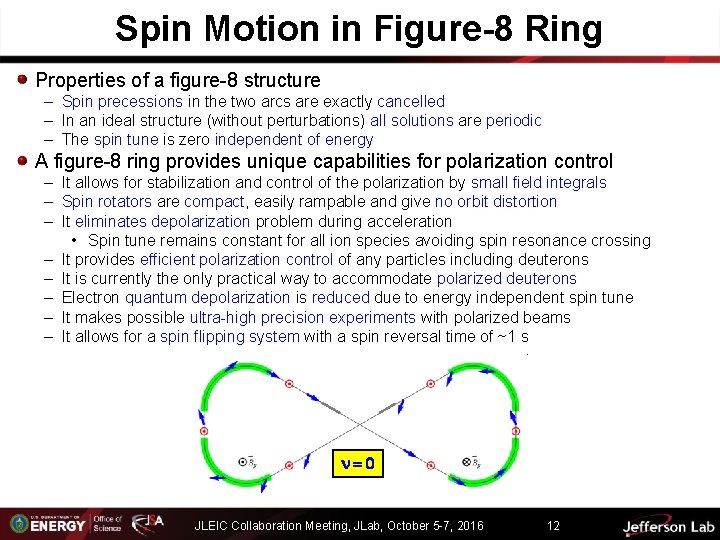 Spin Motion in Figure-8 Ring

Properties of a figure-8 structure
– Spin precessions in the two arcs are exactly cancelled
– In an ideal structure (without perturbations) all solutions are periodic
– The spin tune is zero independent of energy

A figure-8 ring provides unique capabilities for polarization control
– It allows for stabilization and control of the polarization by small field integrals
– Spin rotators are compact, easily rampable and give no orbit distortion
– It eliminates depolarization problem during acceleration
• Spin tune remains constant for all ion species avoiding spin resonance crossing
– It provides efficient polarization control of any particles including deuterons
– It is currently the only practical way to accommodate polarized deuterons
– Electron quantum depolarization is reduced due to energy independent spin tune
– It makes possible ultra-high precision experiments with polarized beams
– It allows for a spin flipping system with a spin reversal time of ~1 s

$\odot \bar{B}_y$

$\nu = 0$

$\otimes \bar{B}_y$

U.S. DEPARTMENT OF ENERGY Office of Science JSA JLEIC Collaboration Meeting, JLab, October 5-7, 2016 12 Jefferson Lab